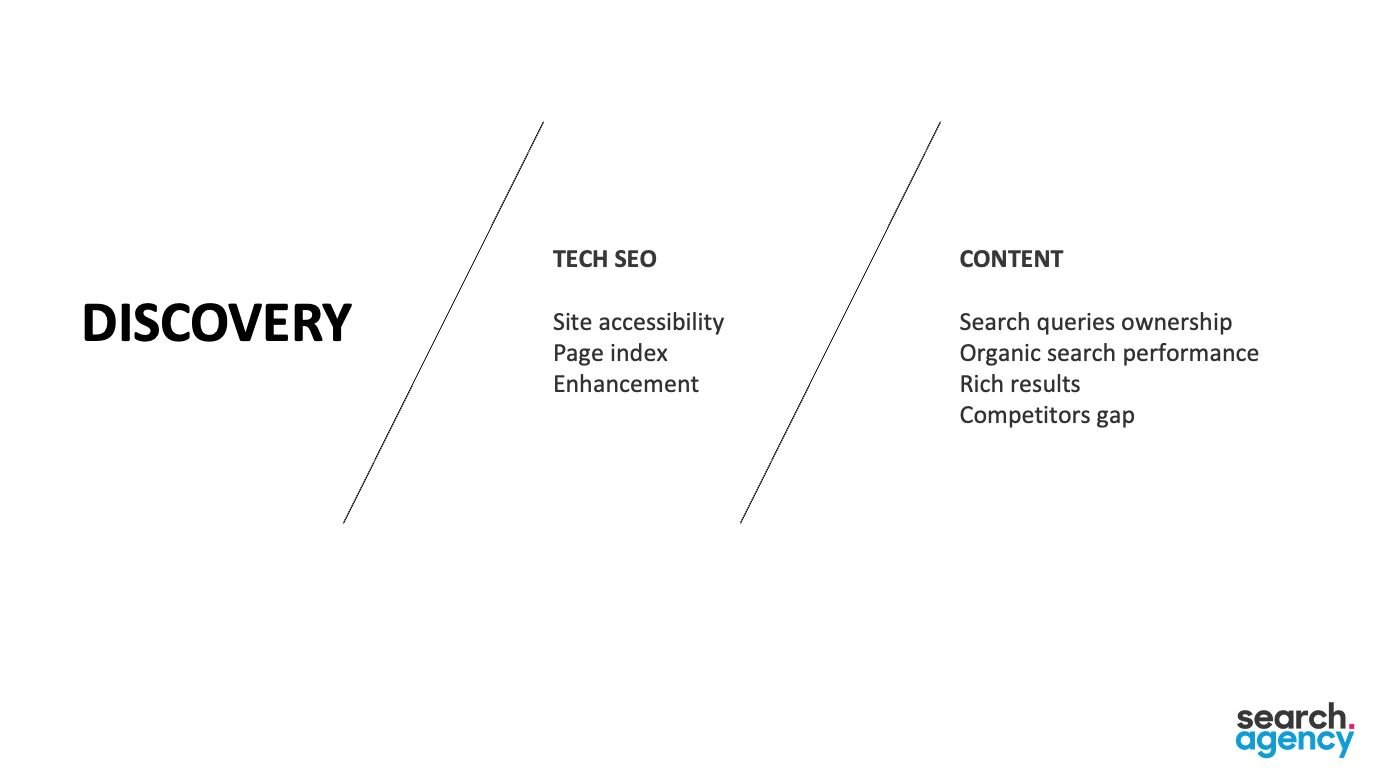 DISCOVERY

TECH SEO

Site accessibility
Page index
Enhancement

CONTENT

Search queries ownership
Organic search performance
Rich results
Competitors gap

search.
agency